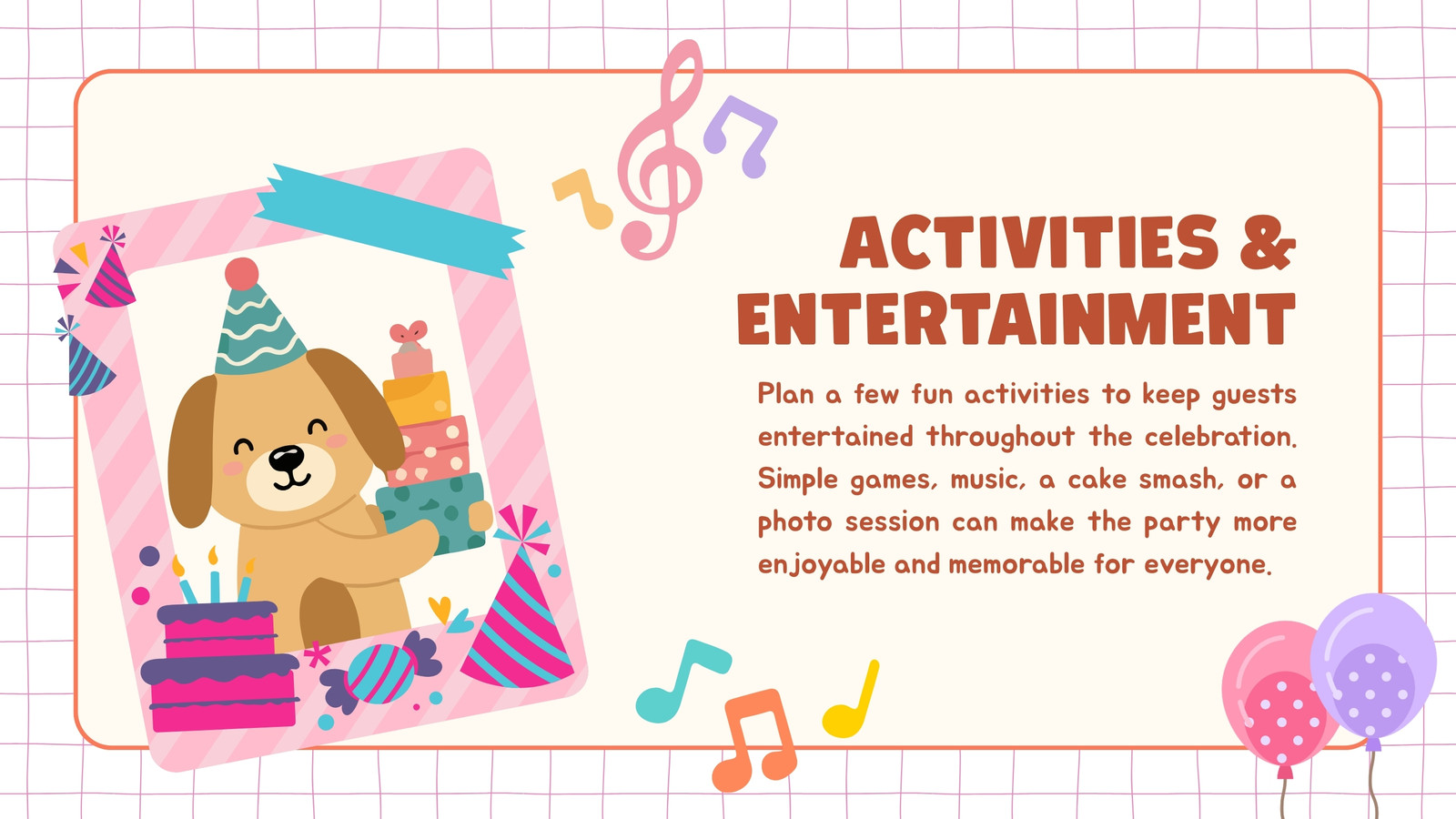 ACTIVITIES & ENTERTAINMENT

Plan a few fun activities to keep guests entertained throughout the celebration. Simple games, music, a cake smash, or a photo session can make the party more enjoyable and memorable for everyone.